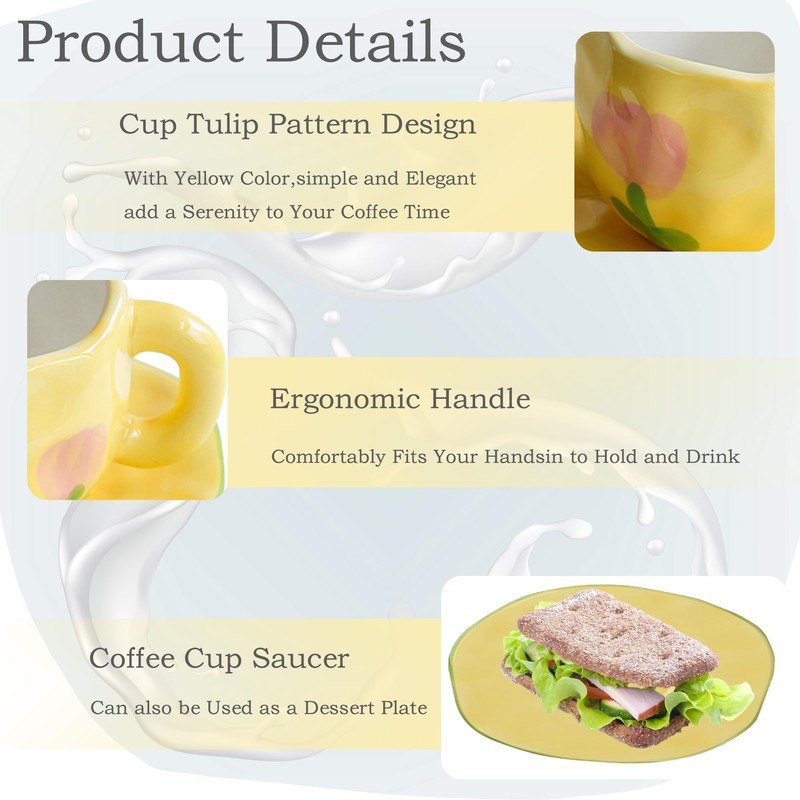 Product Details

Cup Tulip Pattern Design

With Yellow Color,simple and Elegant add a Serenity to Your Coffee Time

Ergonomic Handle

Comfortably Fits Your Handsin to Hold and Drink

Coffee Cup Saucer

Can also be Used as a Dessert Plate